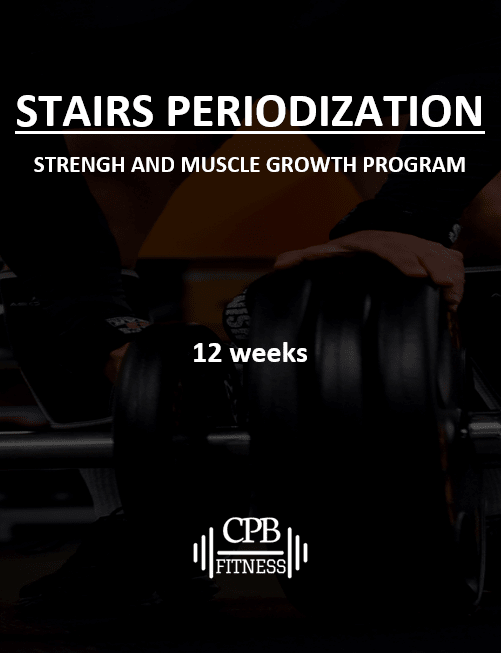 STAIRS PERIODIZATION

STRENGH AND MUSCLE GROWTH PROGRAM

12 weeks

CPB
FITNESS